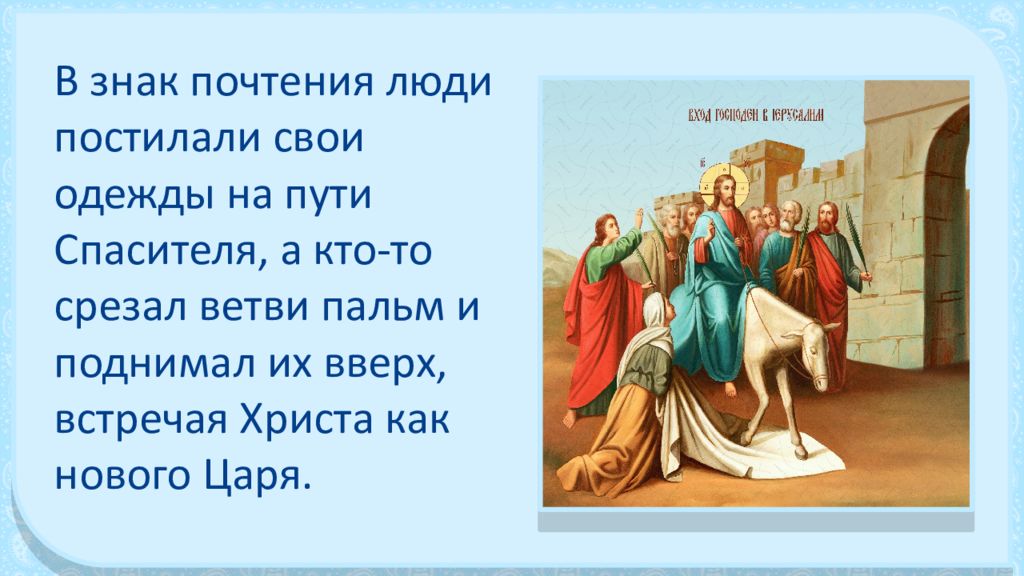 В знак почтения люди постилали свои одежды на пути Спасителя, а кто-то срезал ветви пальм и поднимал их вверх, встречая Христа как нового Царя.

ВХОД ГОСПОДЕН В ІЕРУСАЛИМ